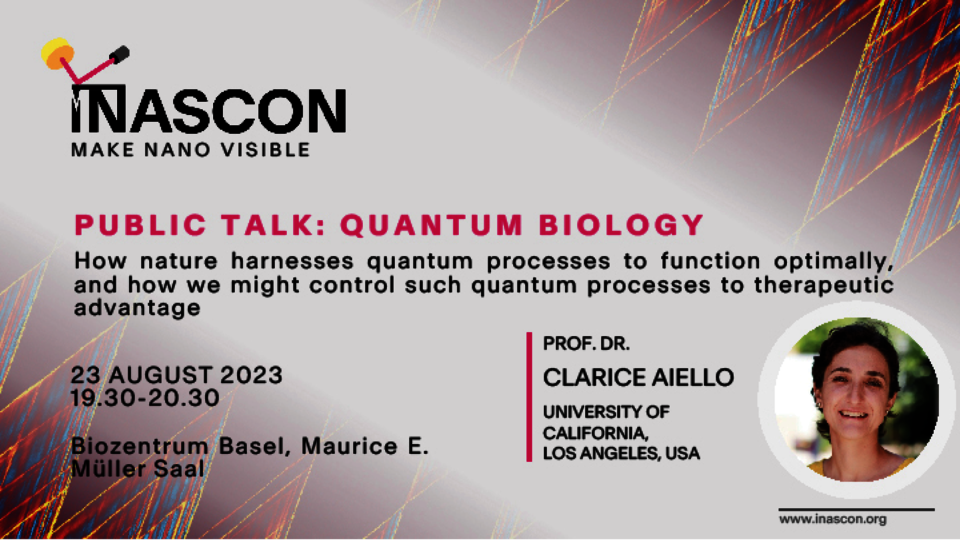 INASCON
MAKE NANO VISIBLE

PUBLIC TALK: QUANTUM BIOLOGY
How nature harnesses quantum processes to function optimally, and how we might control such quantum processes to therapeutic advantage

23 AUGUST 2023
19.30-20.30

Biozentrum Basel, Maurice E. Müller Saal

PROF. DR.
CLARICE AIELLO
UNIVERSITY OF CALIFORNIA, LOS ANGELES, USA

www.inascon.org